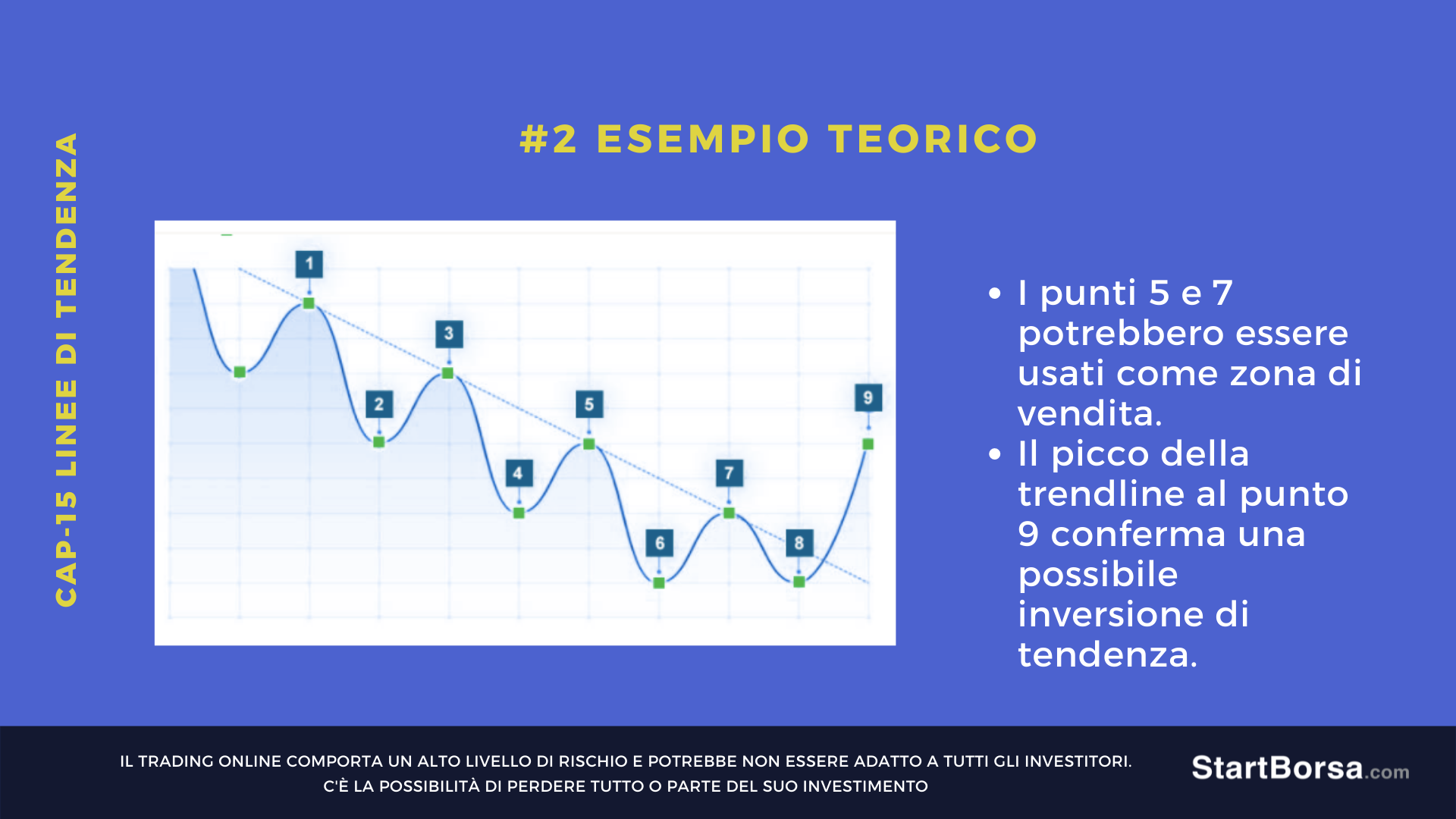 CAP-15 LINEE DI TENDENZA

#2 ESEMPIO TEORICO

1
2
3
4
5
6
7
8
9

• I punti 5 e 7 potrebbero essere usati come zona di vendita.
• Il picco della trendline al punto 9 conferma una possibile inversione di tendenza.

IL TRADING ONLINE COMPORTA UN ALTO LIVELLO DI RISCHIO E POTREBBE NON ESSERE ADATTO A TUTTI GLI INVESTITORI.
C'È LA POSSIBILITÀ DI PERDERE TUTTO O PARTE DEL SUO INVESTIMENTO

StartBorsa.com